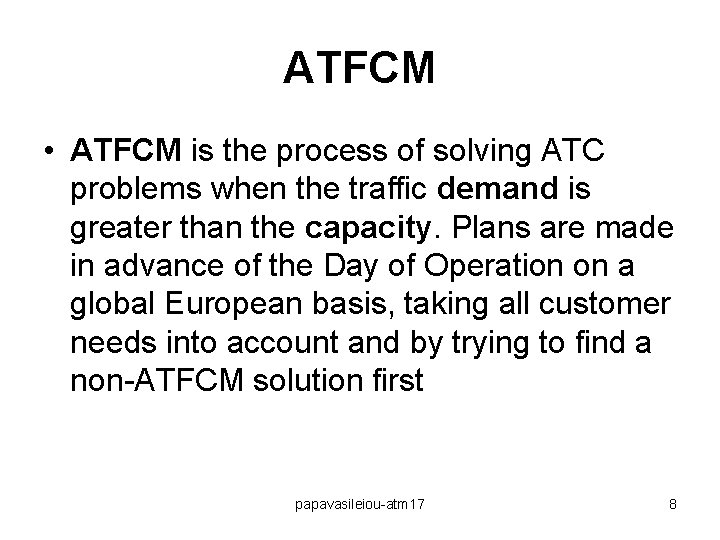 ATFCM

• ATFCM is the process of solving ATC problems when the traffic demand is greater than the capacity. Plans are made in advance of the Day of Operation on a global European basis, taking all customer needs into account and by trying to find a non-ATFCM solution first

papavasileiou-atm17

8